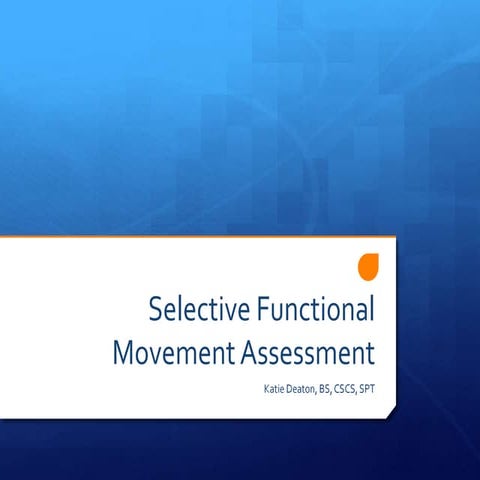 Selective Functional Movement Assessment

Katie Deaton, BS, CSCS, SPT